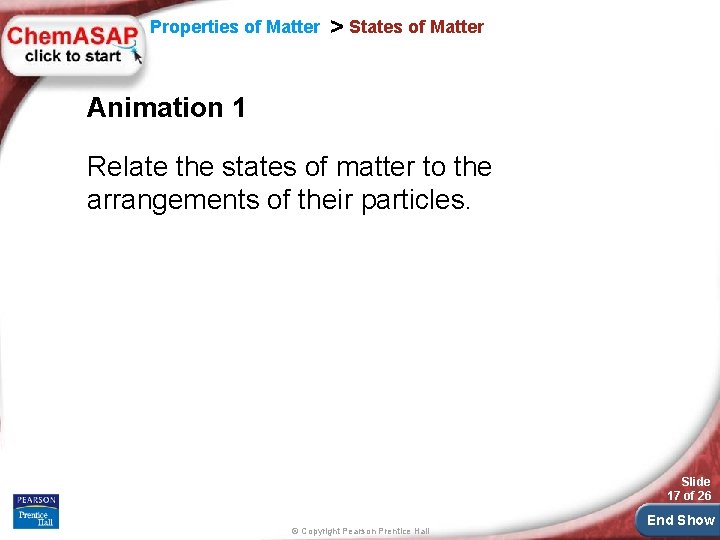 ChemASAP
click to start

Properties of Matter > States of Matter

Animation 1

Relate the states of matter to the arrangements of their particles.

PEARSON
Prentice Hall

© Copyright Pearson Prentice Hall

Slide
17 of 26

End Show